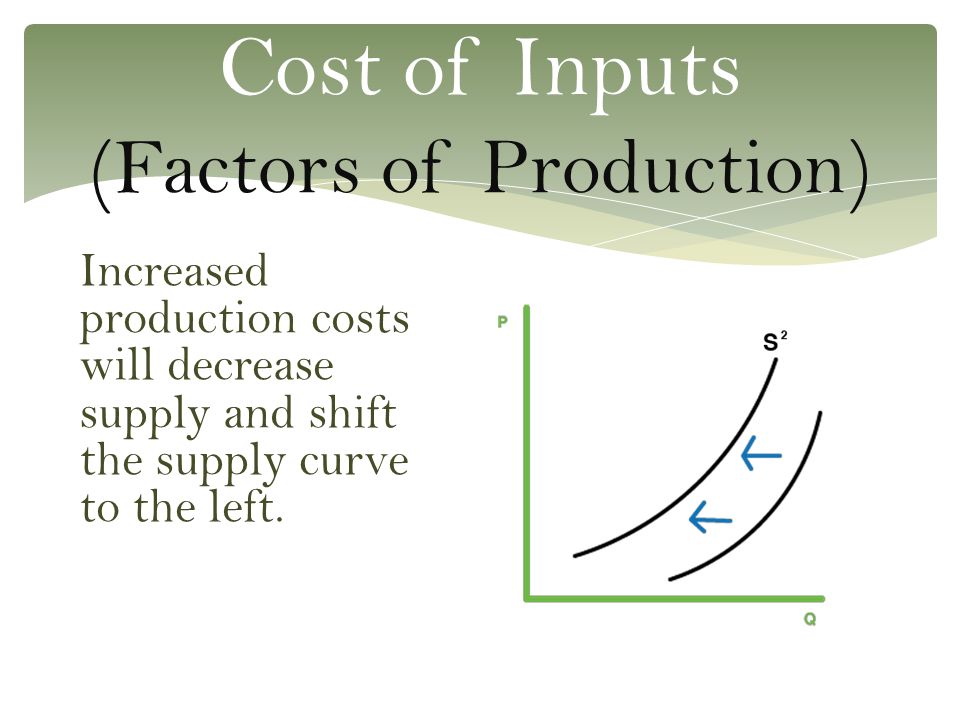 Cost of Inputs (Factors of Production)

Increased production costs will decrease supply and shift the supply curve to the left.

P

$S^2$

Q